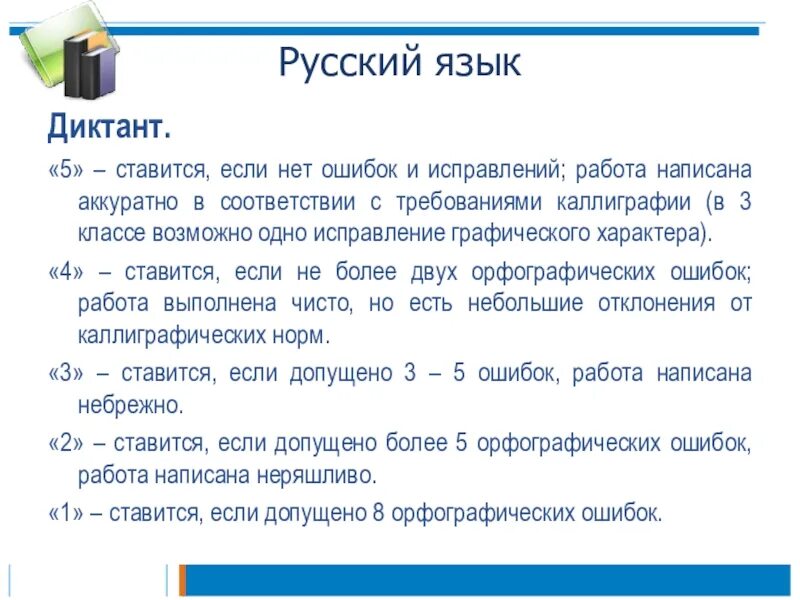 Русский язык

Диктант.

«5» – ставится, если нет ошибок и исправлений; работа написана аккуратно в соответствии с требованиями каллиграфии (в 3 классе возможно одно исправление графического характера).

«4» – ставится, если не более двух орфографических ошибок; работа выполнена чисто, но есть небольшие отклонения от каллиграфических норм.

«3» – ставится, если допущено 3 – 5 ошибок, работа написана небрежно.

«2» – ставится, если допущено более 5 орфографических ошибок, работа написана неряшливо.

«1» – ставится, если допущено 8 орфографических ошибок.